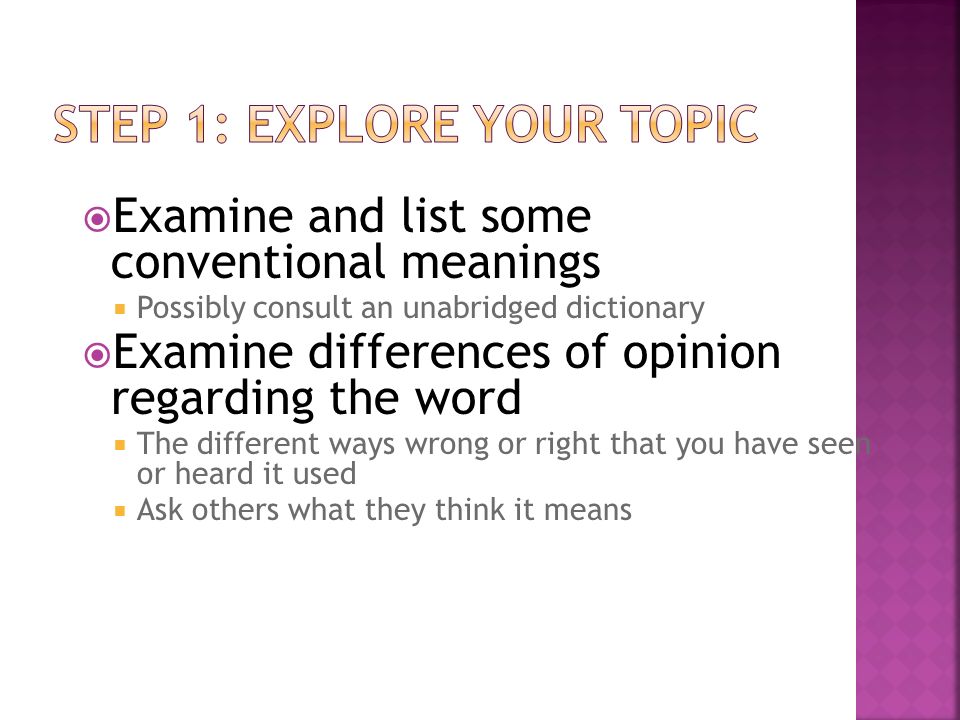 STEP 1: EXPLORE YOUR TOPIC

Examine and list some conventional meanings

Possibly consult an unabridged dictionary

Examine differences of opinion regarding the word

The different ways wrong or right that you have seen or heard it used

Ask others what they think it means